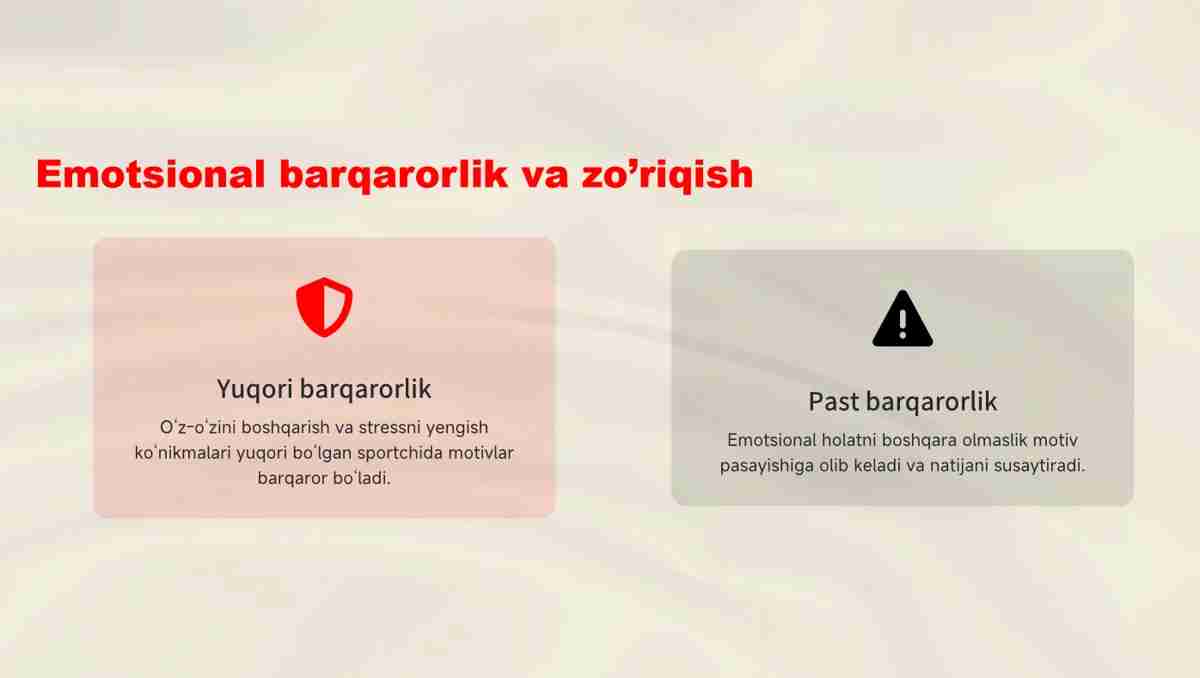 Emotsional barqarorlik va zo’riqish

Yuqori barqarorlik

Oʻz-oʻzini boshqarish va stressni yengish koʻnikmalari yuqori boʻlgan sportchida motivlar barqaror boʻladi.

Past barqarorlik

Emotsional holatni boshqara olmaslik motiv pasayishiga olib keladi va natijani susaytiradi.